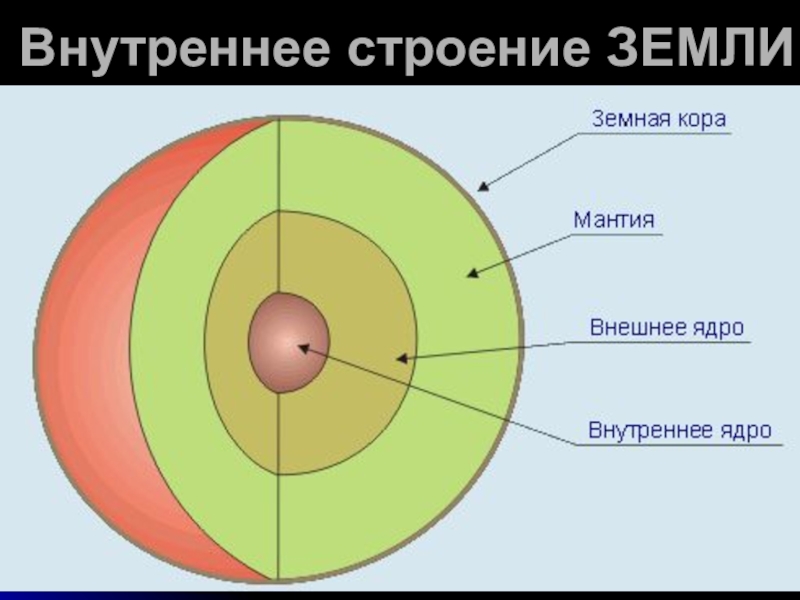 Внутреннее строение ЗЕМЛИ

Земная кора

Мантия

Внешнее ядро

Внутреннее ядро